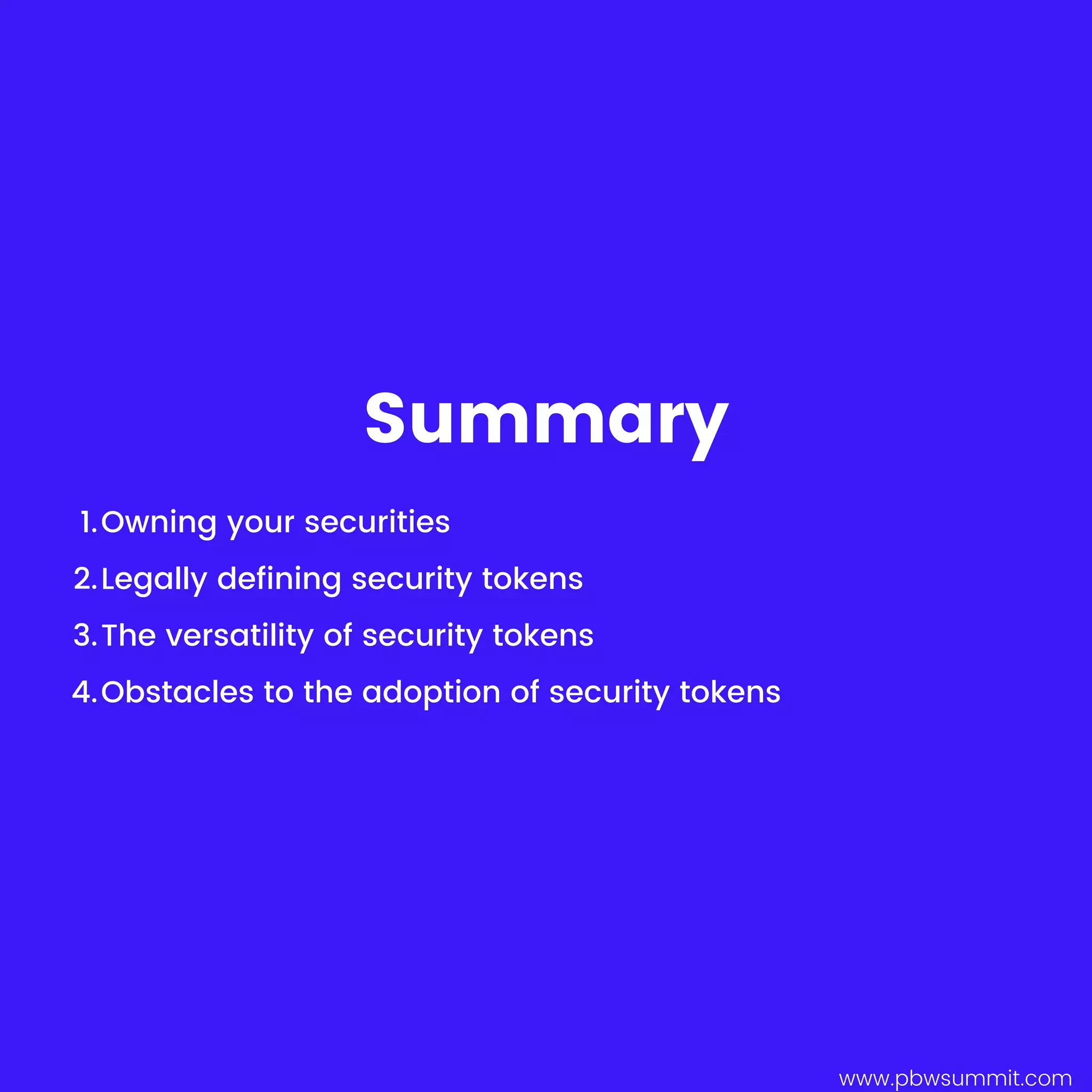 Summary

1. Owning your securities
2. Legally defining security tokens
3. The versatility of security tokens
4. Obstacles to the adoption of security tokens

www.pbwsummit.com